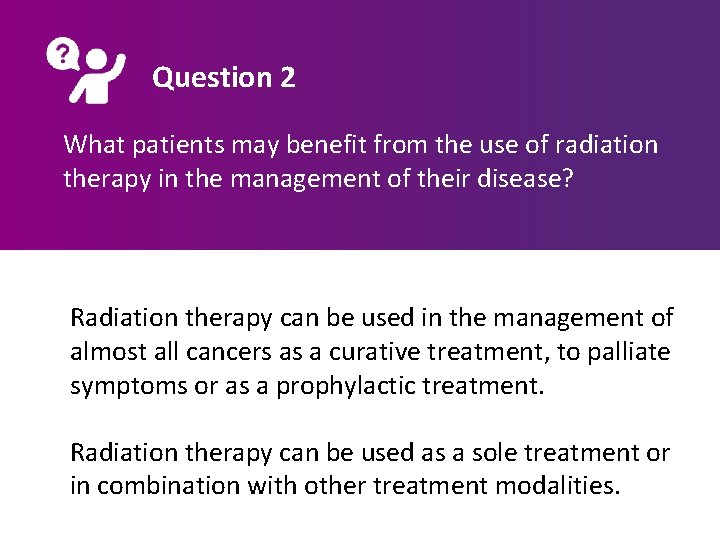 ?

Question 2

What patients may benefit from the use of radiation therapy in the management of their disease?

Radiation therapy can be used in the management of almost all cancers as a curative treatment, to palliate symptoms or as a prophylactic treatment.

Radiation therapy can be used as a sole treatment or in combination with other treatment modalities.